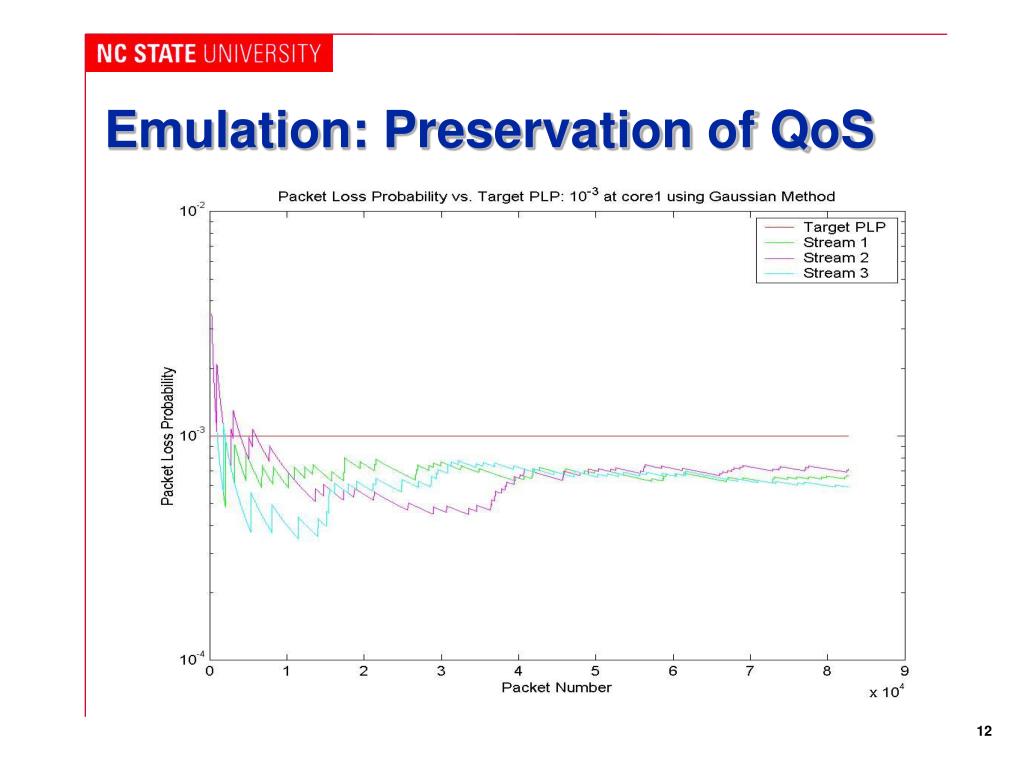 NC STATE UNIVERSITY

Emulation: Preservation of QoS

Packet Loss Probability vs. Target PLP: $10^{-3}$ at core1 using Gaussian Method

Target PLP
Stream 1
Stream 2
Stream 3

Packet Loss Probability

$10^{-2}$

$10^{-3}$

$10^{-4}$

0 1 2 3 4 5 6 7 8 9

Packet Number

x $10^{4}$

12